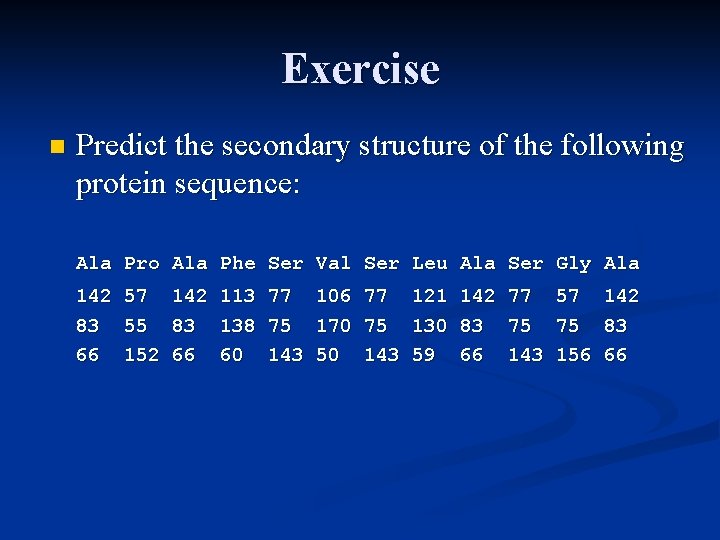 Exercise

Predict the secondary structure of the following protein sequence:

| Ala | Pro | Ala | Phe | Ser | Val | Ser | Leu | Ala | Ser | Gly | Ala |
|---|---|---|---|---|---|---|---|---|---|---|---|
| 142 | 57 | 142 | 113 | 77 | 106 | 77 | 121 | 142 | 77 | 57 | 142 |
| 83 | 55 | 83 | 138 | 75 | 170 | 75 | 130 | 83 | 75 | 75 | 83 |
| 66 | 152 | 66 | 60 | 143 | 50 | 143 | 59 | 66 | 143 | 156 | 66 |